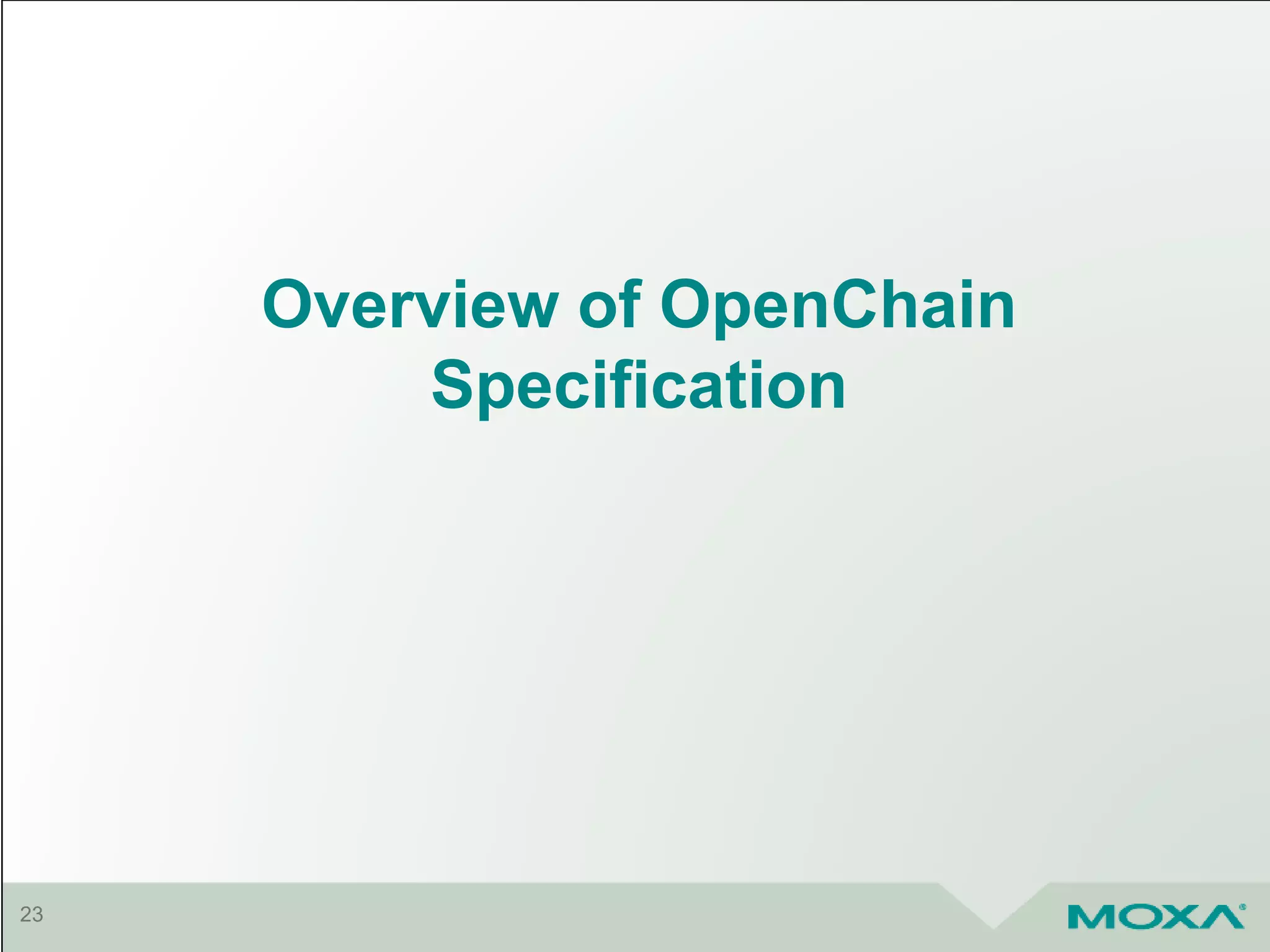 Overview of OpenChain Specification

23

MOXA®